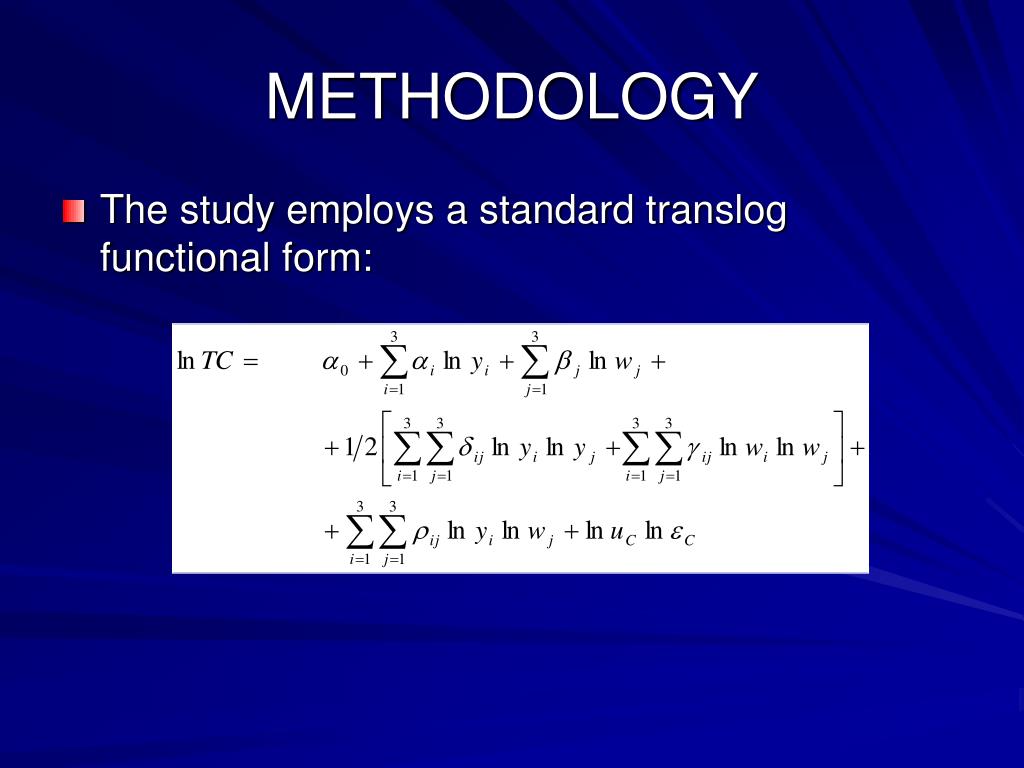 METHODOLOGY

The study employs a standard translog functional form:

$\ln TC = \alpha_0 + \sum_{i=1}^{3} \alpha_i \ln y_i + \sum_{j=1}^{3} \beta_j \ln w_j +$

$+ 1/2 \left[ \sum_{i=1}^{3} \sum_{j=1}^{3} \delta_{ij} \ln y_i \ln y_j + \sum_{i=1}^{3} \sum_{j=1}^{3} \gamma_{ij} \ln w_i \ln w_j \right] +$

$+ \sum_{i=1}^{3} \sum_{j=1}^{3} \rho_{ij} \ln y_i \ln w_j + \ln u_C \ln \varepsilon_C$